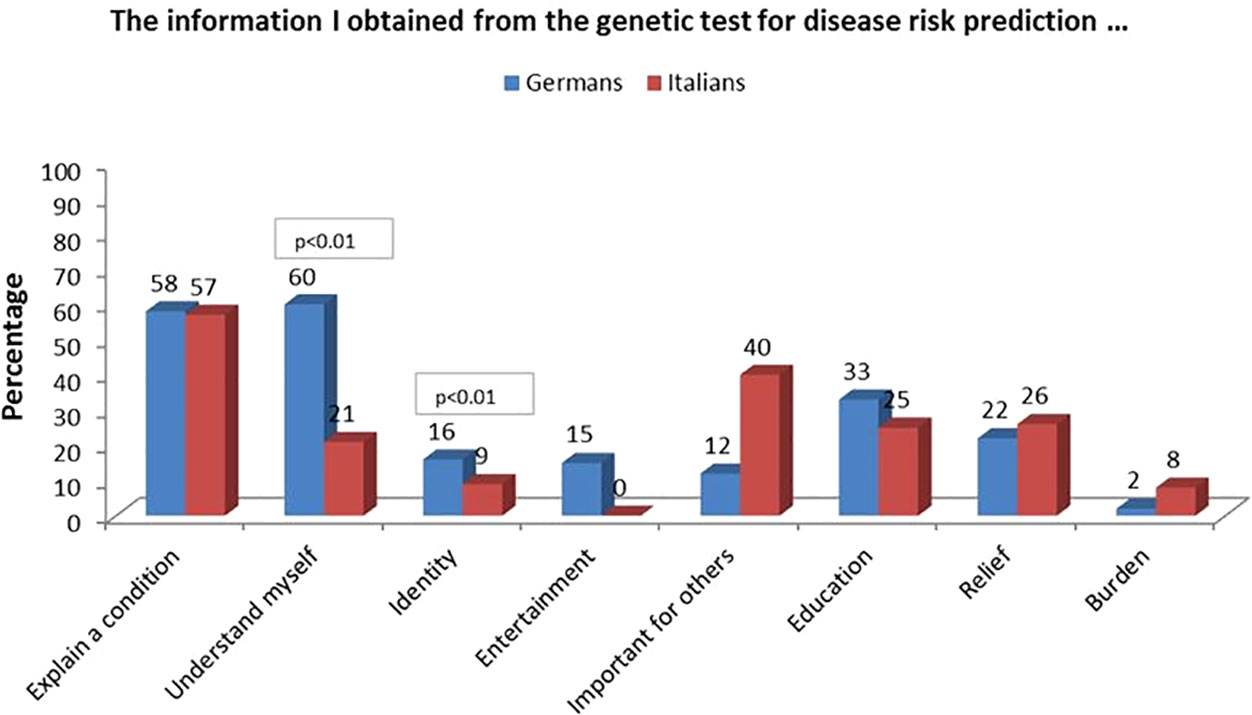 The information I obtained from the genetic test for disease risk prediction ...

Germans Italians

Percentage

100
90
80
70
60
50
40
30
20
10
0

p<0.01

p<0.01

58 57
60
21
16
9
15
0
12
40
33
25
22
26
2
8

Explain a condition
Understand myself
Identity
Entertainment
Important for others
Education
Relief
Burden